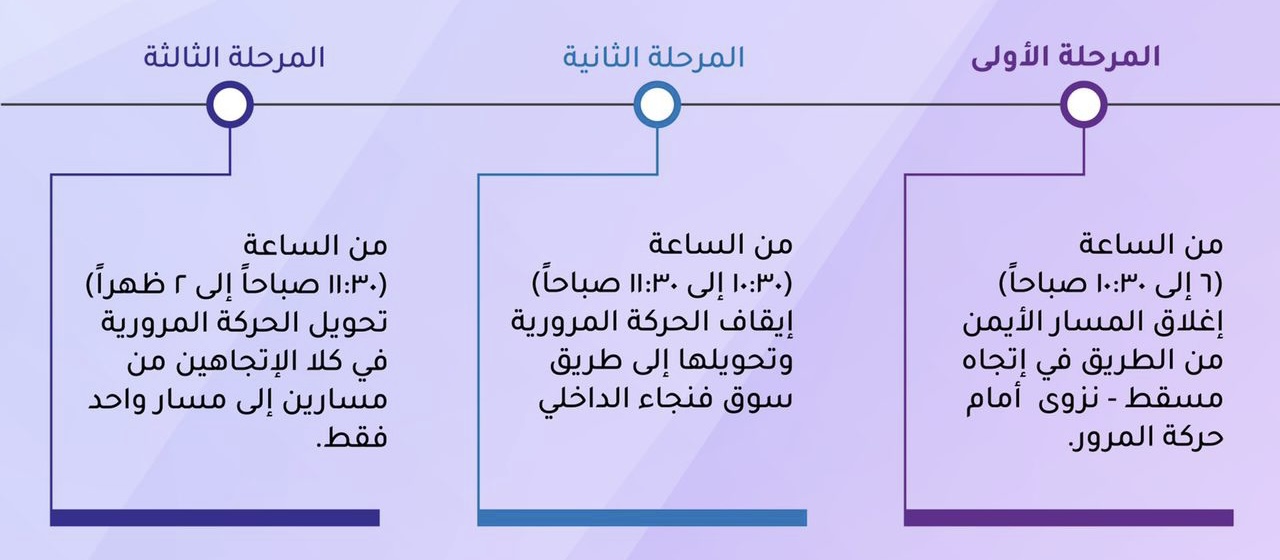 المرحلة الأولى

من الساعة
(٦ إلى ١٠:٣٠ صباحاً)
إغلاق المسار الأيمن من الطريق في إتجاه مسقط - نزوى أمام حركة المرور.

المرحلة الثانية

من الساعة
(١٠:٣٠ إلى ١١:٣٠ صباحاً)
إيقاف الحركة المرورية وتحويلها إلى طريق سوق فنجاء الداخلي

المرحلة الثالثة

من الساعة
(١١:٣٠ صباحاً إلى ٢ ظهراً)
تحويل الحركة المرورية في كلا الإتجاهين من مسارين إلى مسار واحد فقط.